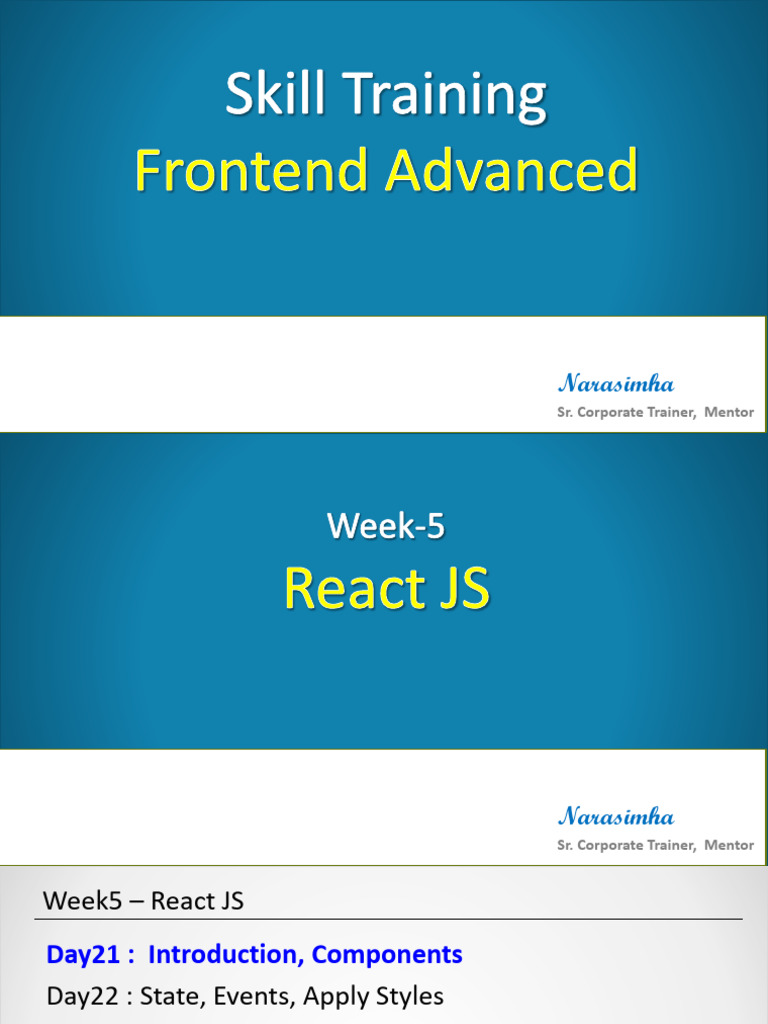 Skill Training
Frontend Advanced

Narasimha
Sr. Corporate Trainer, Mentor

Week-5
React JS

Narasimha
Sr. Corporate Trainer, Mentor

Week5 – React JS

Day21 : Introduction, Components
Day22 : State, Events, Apply Styles